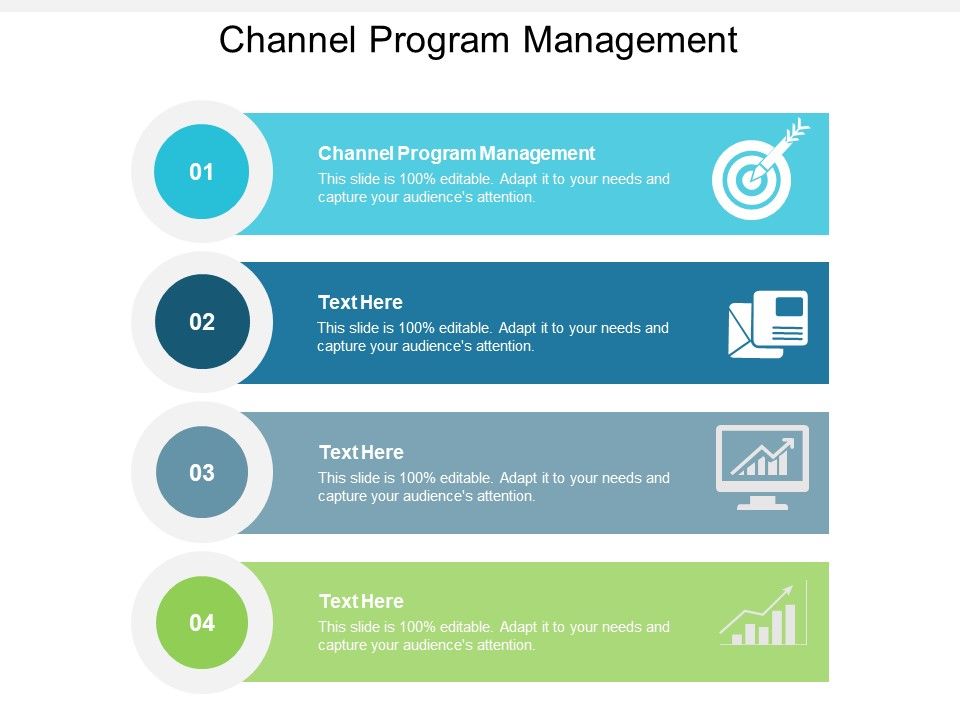 Channel Program Management

01

Channel Program Management
This slide is 100% editable. Adapt it to your needs and capture your audience's attention.

02

Text Here
This slide is 100% editable. Adapt it to your needs and capture your audience's attention.

03

Text Here
This slide is 100% editable. Adapt it to your needs and capture your audience's attention.

04

Text Here
This slide is 100% editable. Adapt it to your needs and capture your audience's attention.